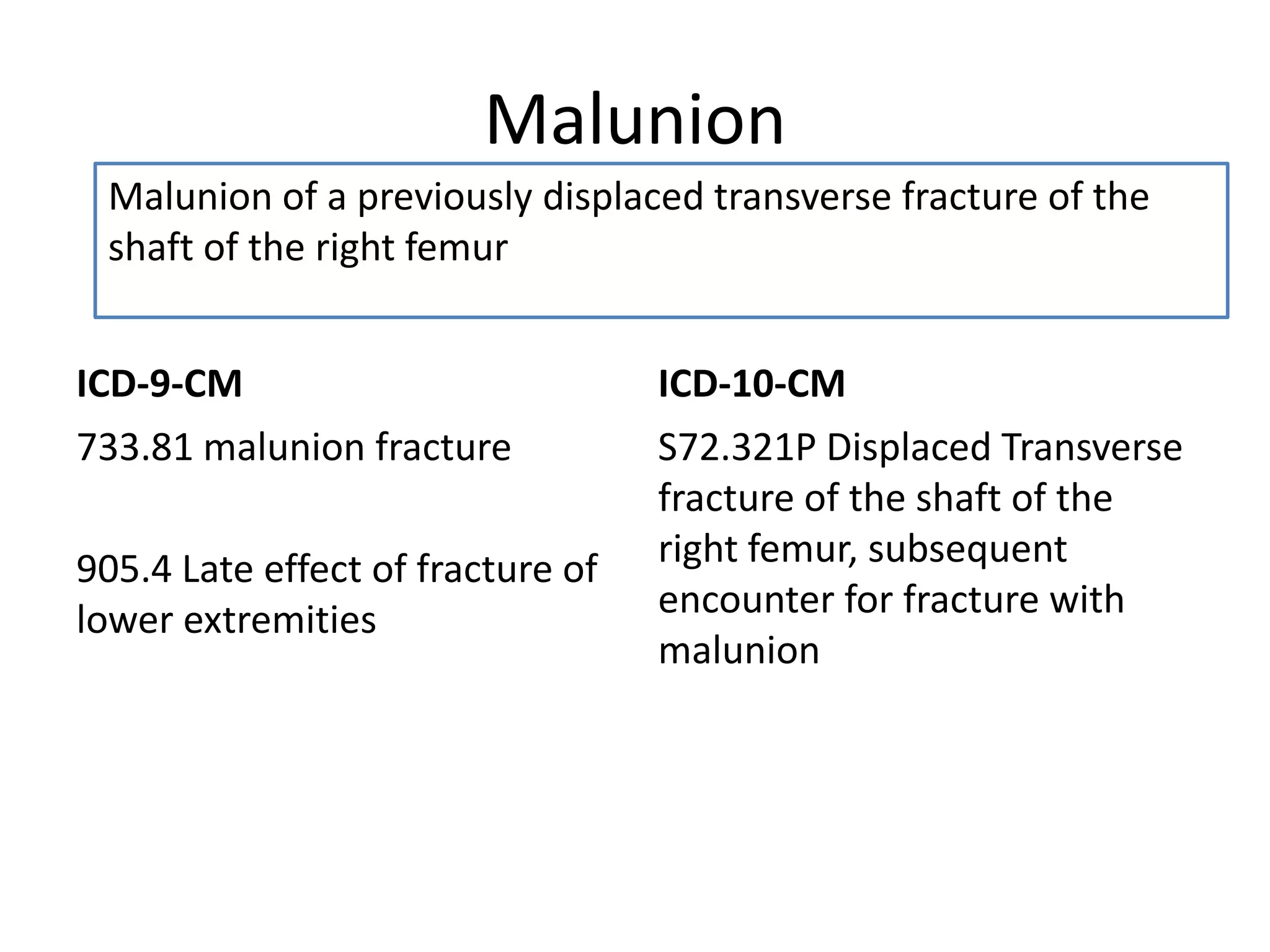 Malunion

Malunion of a previously displaced transverse fracture of the shaft of the right femur

ICD-9-CM

733.81 malunion fracture

905.4 Late effect of fracture of lower extremities

ICD-10-CM

S72.321P Displaced Transverse fracture of the shaft of the right femur, subsequent encounter for fracture with malunion